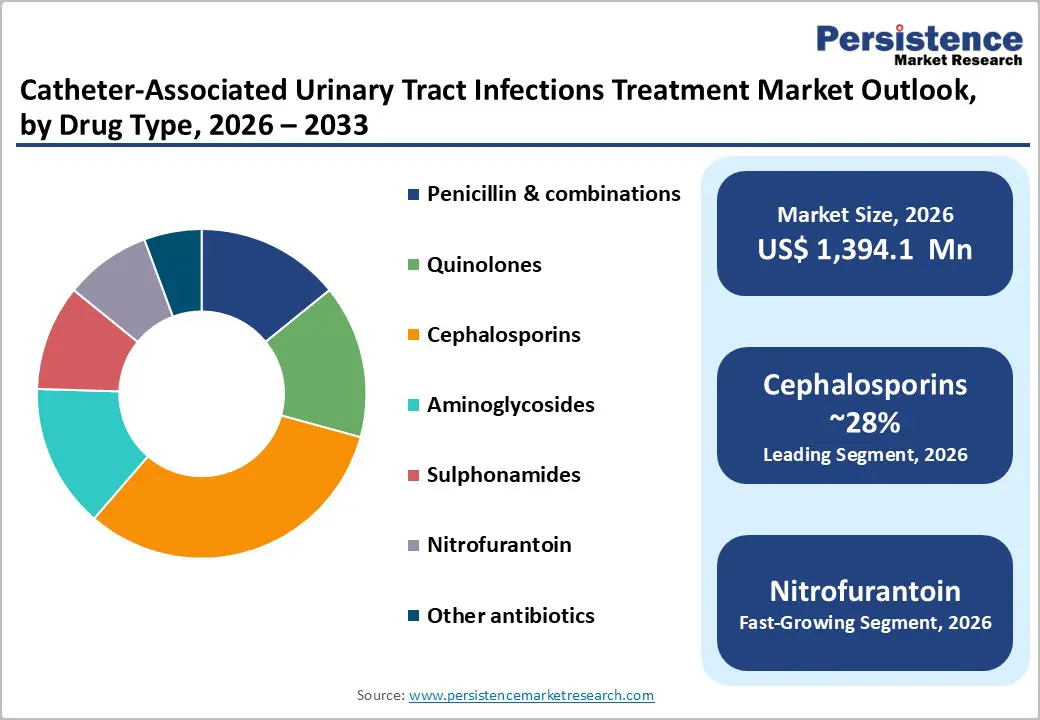 Persistence
Market Research

Catheter-Associated Urinary Tract Infections Treatment Market Outlook, by Drug Type, 2026 – 2033

Penicillin & combinations

Quinolones

Cephalosporins

Aminoglycosides

Sulphonamides

Nitrofurantoin

Other antibiotics

Market Size, 2026
US$ 1,394.1 Mn

Cephalosporins
~28%
Leading Segment, 2026

Nitrofurantoin
Fast-Growing Segment, 2026

Source: www.persistencemarketresearch.com